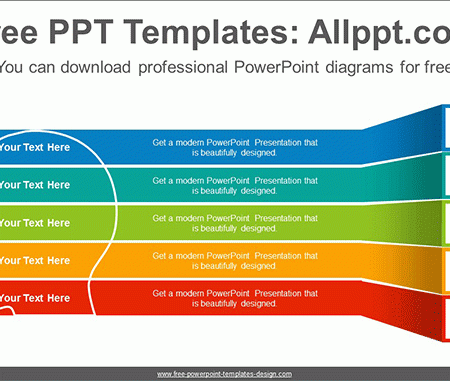 ee PPT Templates: Allppt.co

You can download professional PowerPoint diagrams for free

Your Text Here

Get a modern PowerPoint Presentation that is beautifully designed.

Your Text Here

Get a modern PowerPoint Presentation that is beautifully designed.

Your Text Here

Get a modern PowerPoint Presentation that is beautifully designed.

Your Text Here

Get a modern PowerPoint Presentation that is beautifully designed.

Your Text Here

Get a modern PowerPoint Presentation that is beautifully designed.

www.free-powerpoint-templates-design.com